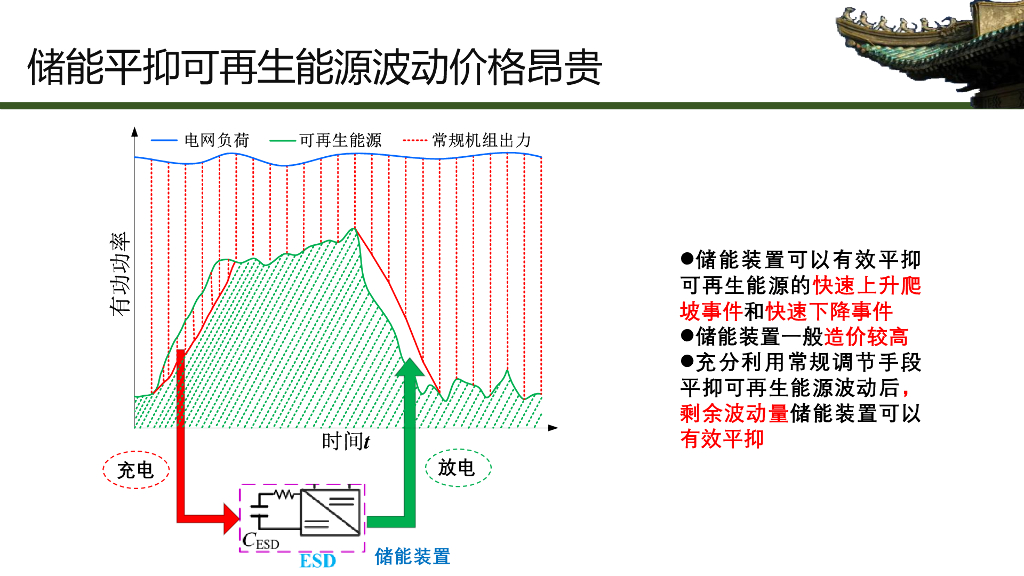 储能平抑可再生能源波动价格昂贵

电网负荷　可再生能源　常规机组出力

有功功率

时间$t$

充电

放电

$C_{ESD}$

ESD

储能装置

●储能装置可以有效平抑可再生能源的快速上升爬坡事件和快速下降事件
●储能装置一般造价较高
●充分利用常规调节手段平抑可再生能源波动后，剩余波动量储能装置可以有效平抑